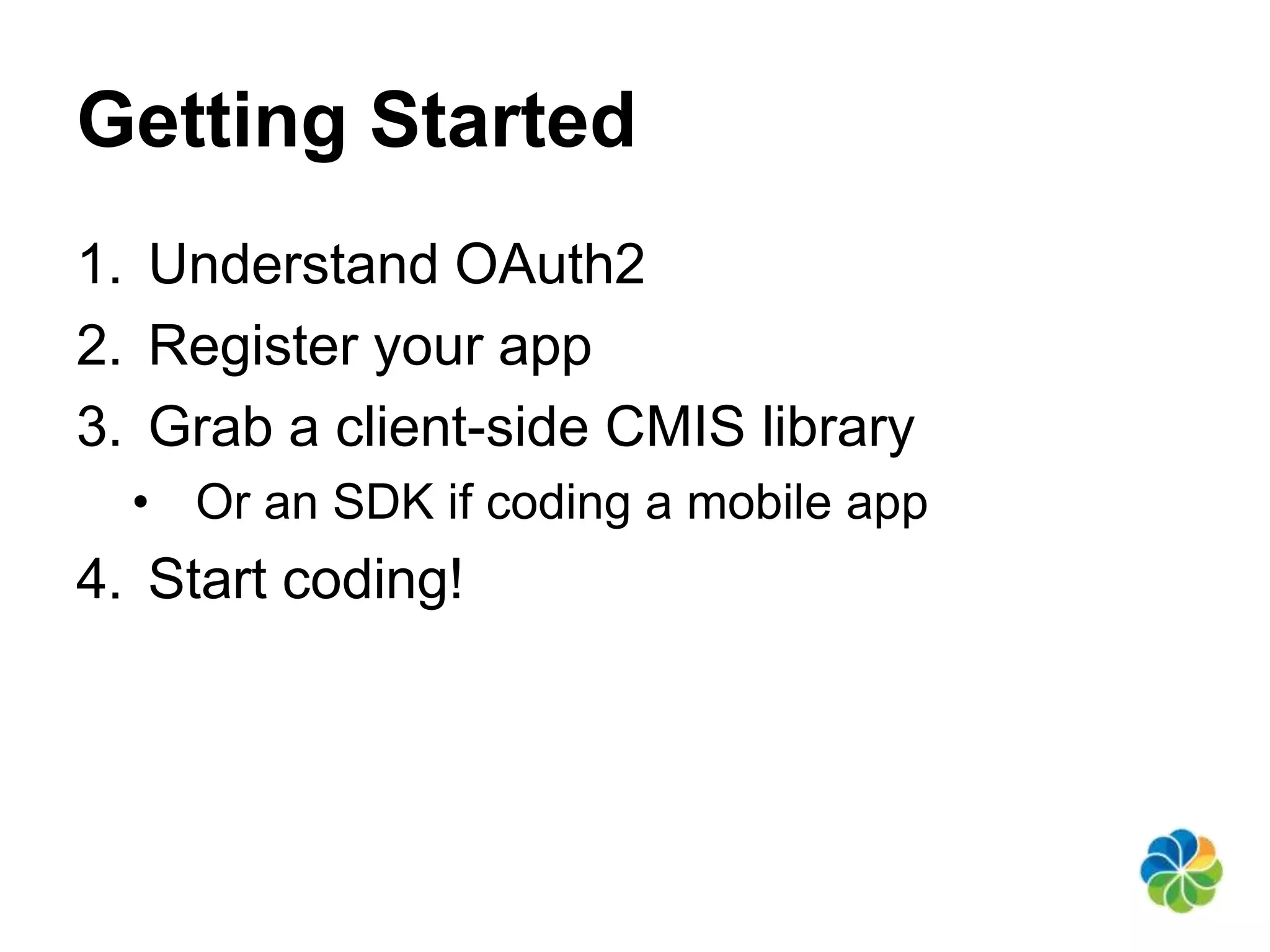 Getting Started

1. Understand OAuth2
2. Register your app
3. Grab a client-side CMIS library
   • Or an SDK if coding a mobile app
4. Start coding!